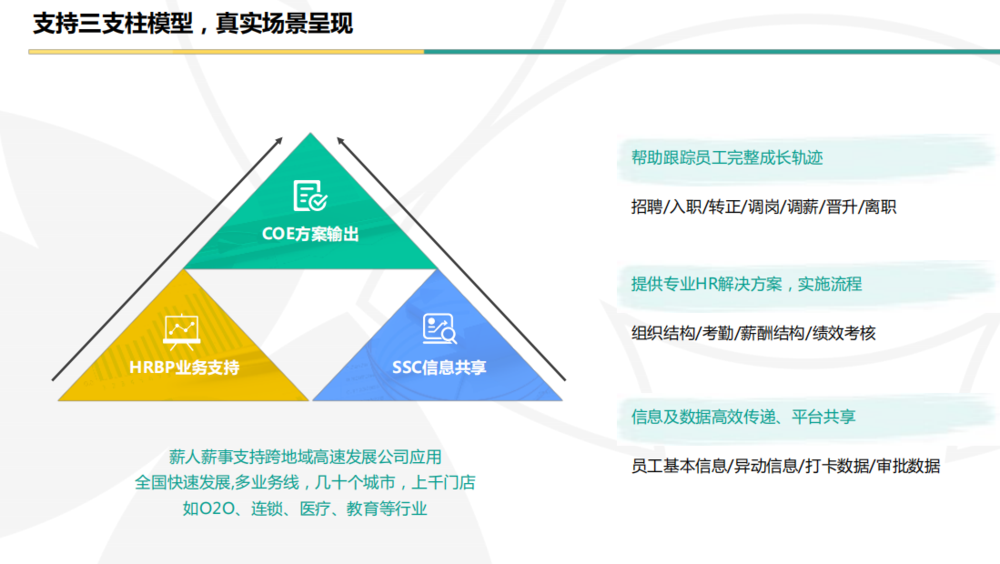 支持三支柱模型，真实场景呈现

COE方案输出

HRBP业务支持

SSC信息共享

薪人薪事支持跨地域高速发展公司应用
全国快速发展,多业务线，几十个城市，上千门店
如O2O、连锁、医疗、教育等行业

帮助跟踪员工完整成长轨迹

招聘/入职/转正/调岗/调薪/晋升/离职

提供专业HR解决方案，实施流程

组织结构/考勤/薪酬结构/绩效考核

信息及数据高效传递、平台共享

员工基本信息/异动信息/打卡数据/审批数据